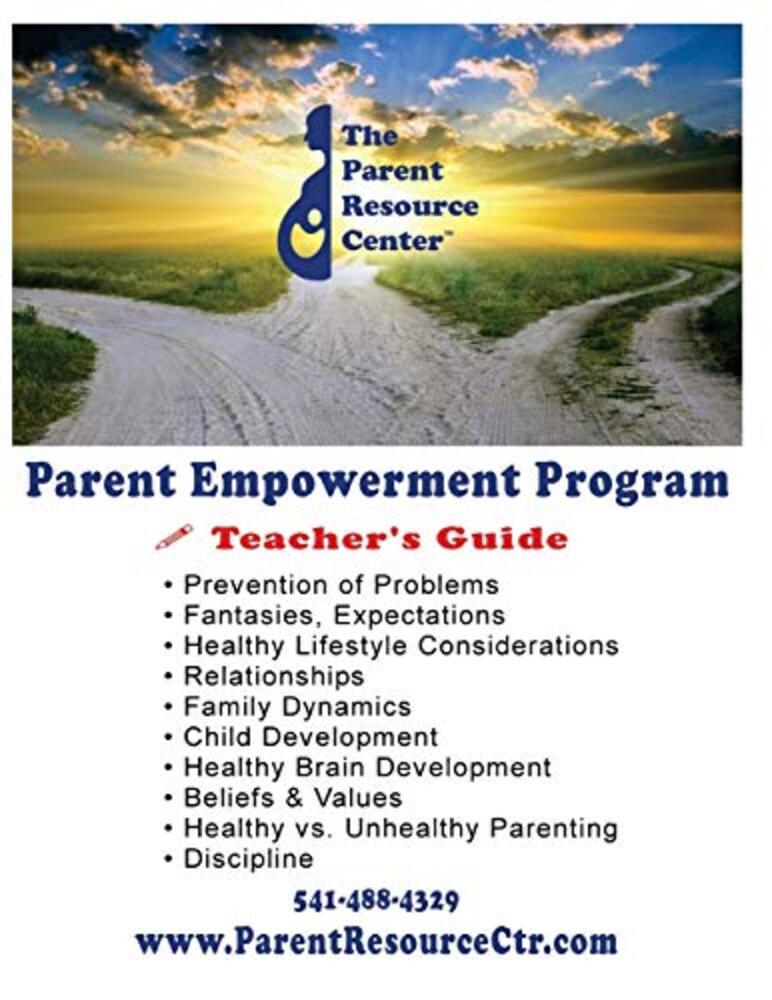 The Parent Resource Center™

Parent Empowerment Program

Teacher's Guide

• Prevention of Problems
• Fantasies, Expectations
• Healthy Lifestyle Considerations
• Relationships
• Family Dynamics
• Child Development
• Healthy Brain Development
• Beliefs & Values
• Healthy vs. Unhealthy Parenting
• Discipline

541-488-4329
www.ParentResourceCtr.com